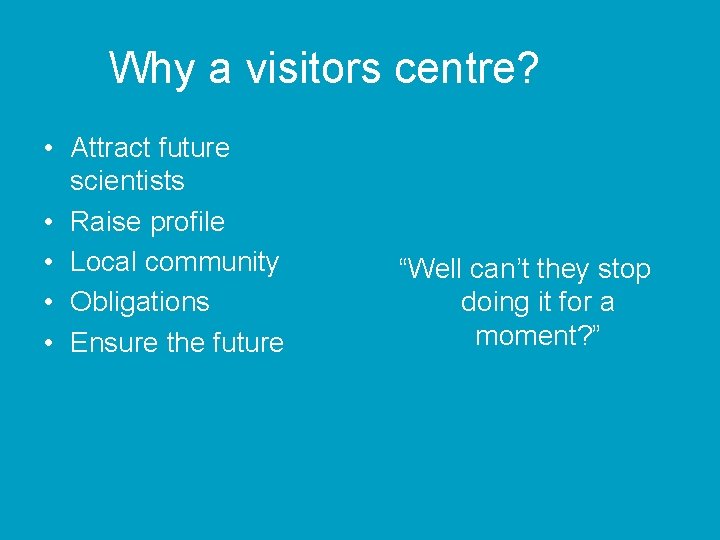 Why a visitors centre?

• Attract future scientists
• Raise profile
• Local community
• Obligations
• Ensure the future

“Well can’t they stop doing it for a moment?”